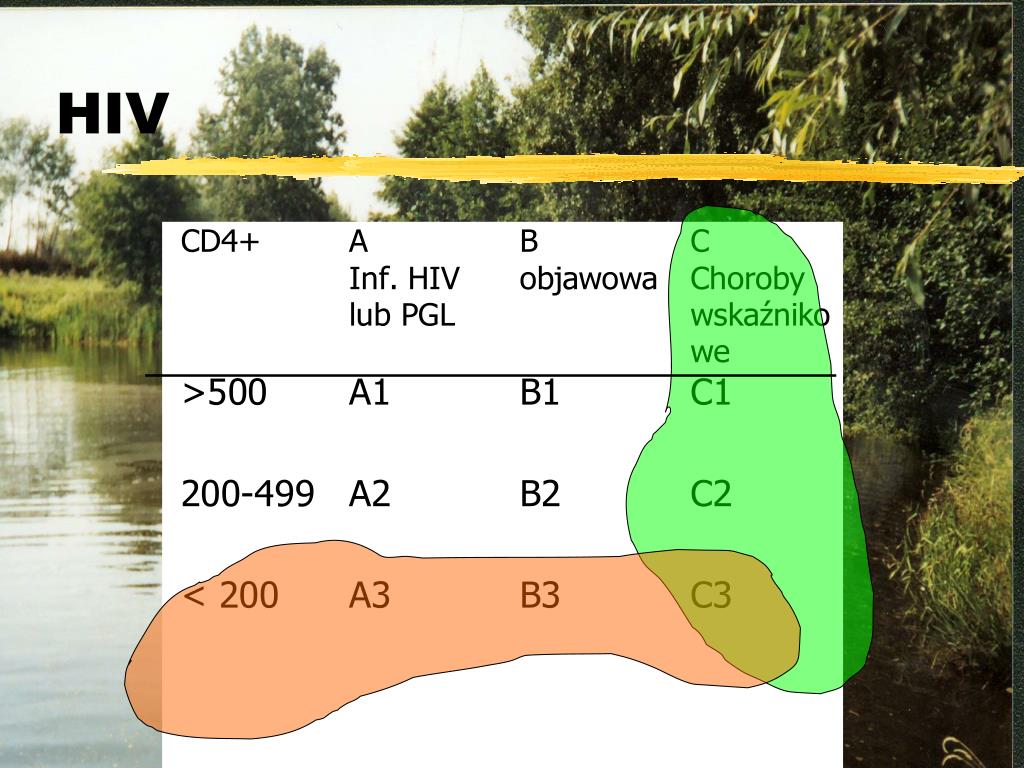 HIV

| CD4+ | A Inf. HIV lub PGL | B objawowa | C Choroby wskaźnikowe |
|---|---|---|---|
| >500 | A1 | B1 | C1 |
| 200-499 | A2 | B2 | C2 |
| < 200 | A3 | B3 | C3 |